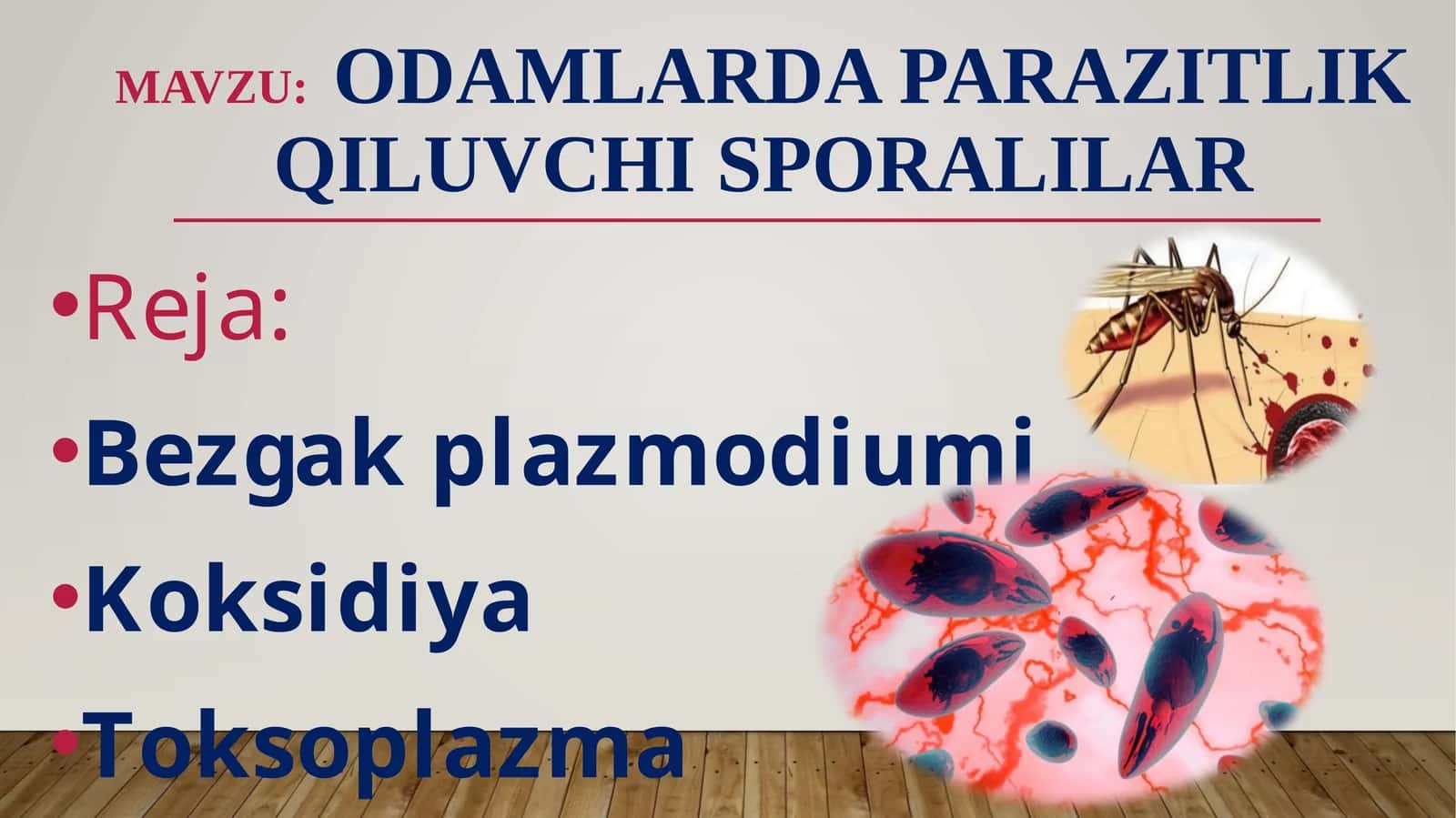 MAVZU: ODAMLARDA PARAZITLIK QILUVCHI SPORALILAR

•Reja:

•Bezgak plazmodiumi

•Koksidiya

•Toksoplazma